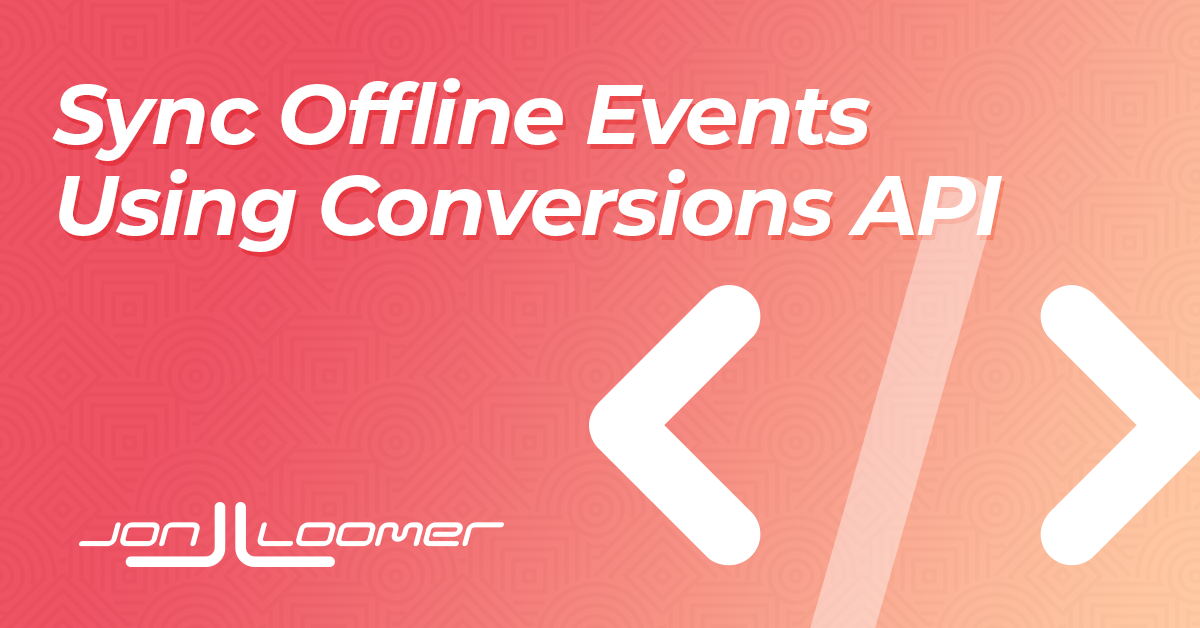 Sync Offline Events Using Conversions API

JON LOOMER